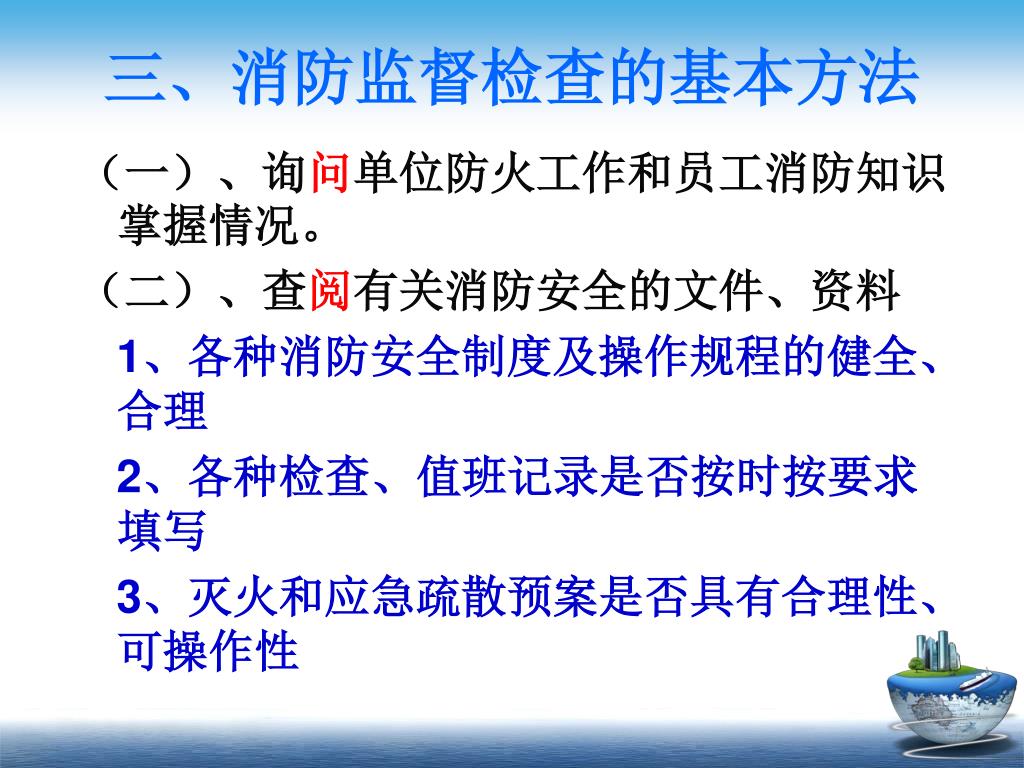 三、消防监督检查的基本方法

（一）、询问单位防火工作和员工消防知识掌握情况。

（二）、查阅有关消防安全的文件、资料

1、各种消防安全制度及操作规程的健全、合理

2、各种检查、值班记录是否按时按要求填写

3、灭火和应急疏散预案是否具有合理性、可操作性